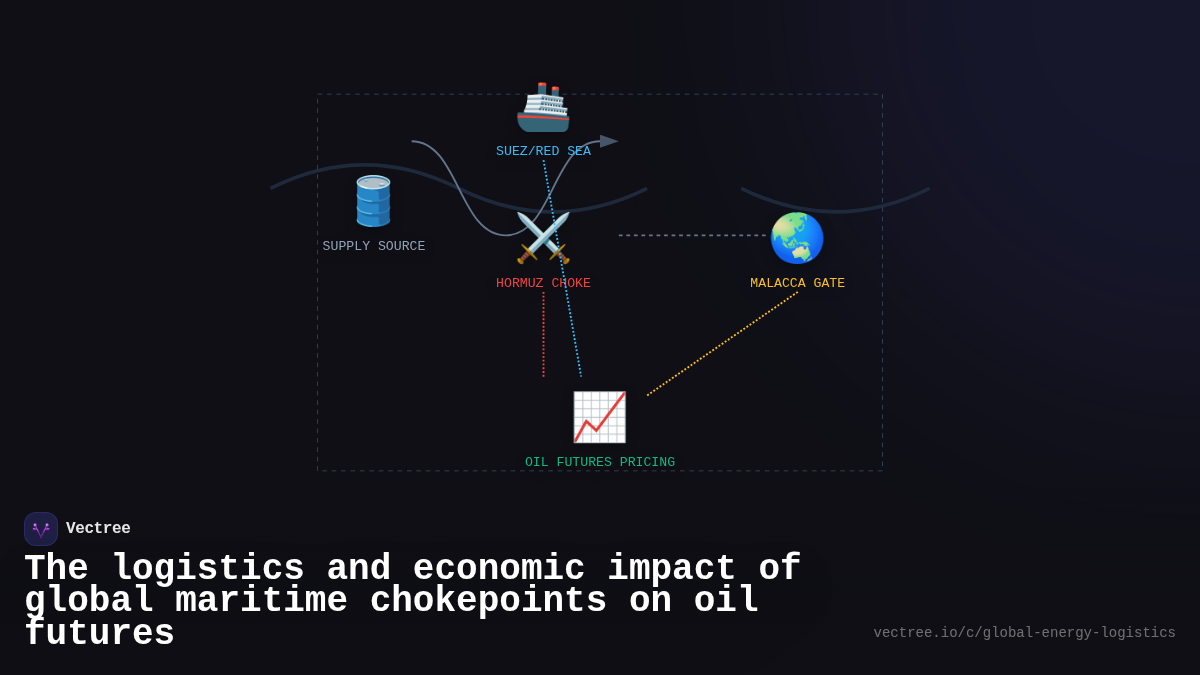 SUEZ/RED SEA

SUPPLY SOURCE

HORMUZ CHOKE

MALACCA GATE

OIL FUTURES PRICING

Vectree

The logistics and economic impact of global maritime chokepoints on oil futures

vectree.io/c/global-energy-logistics